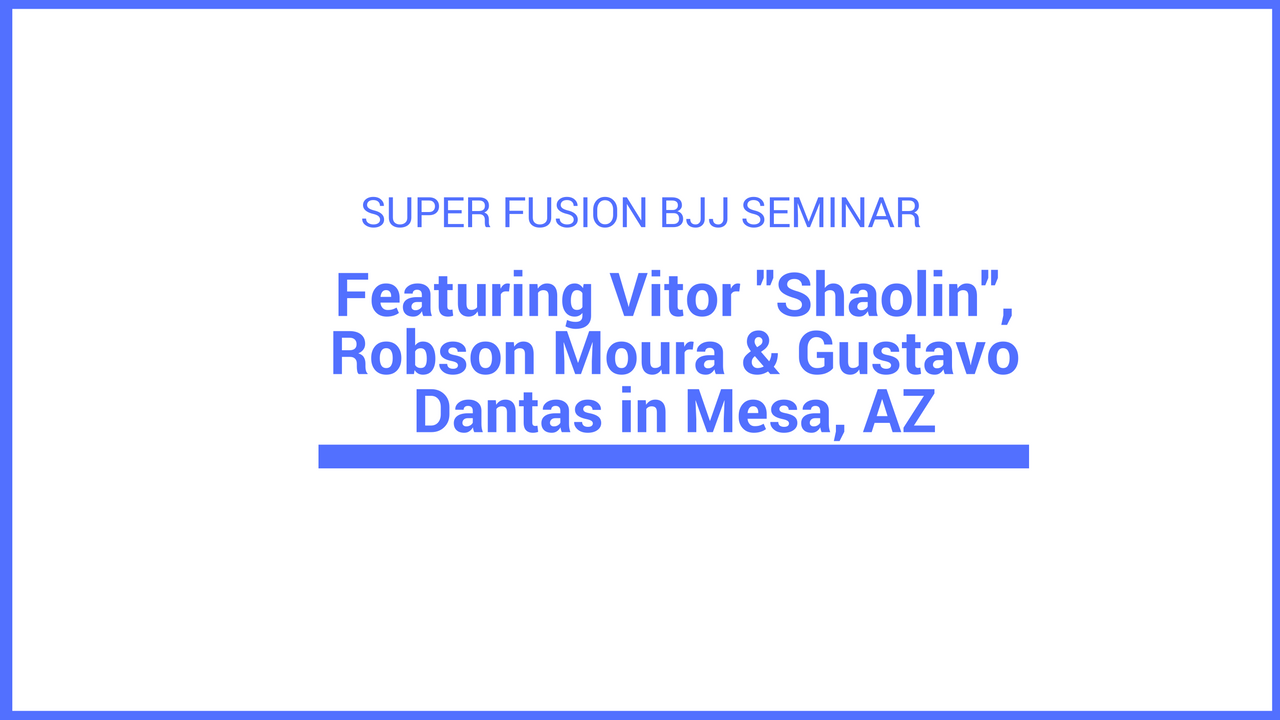 SUPER FUSION BJJ SEMINAR

Featuring Vitor "Shaolin", Robson Moura & Gustavo Dantas in Mesa, AZ